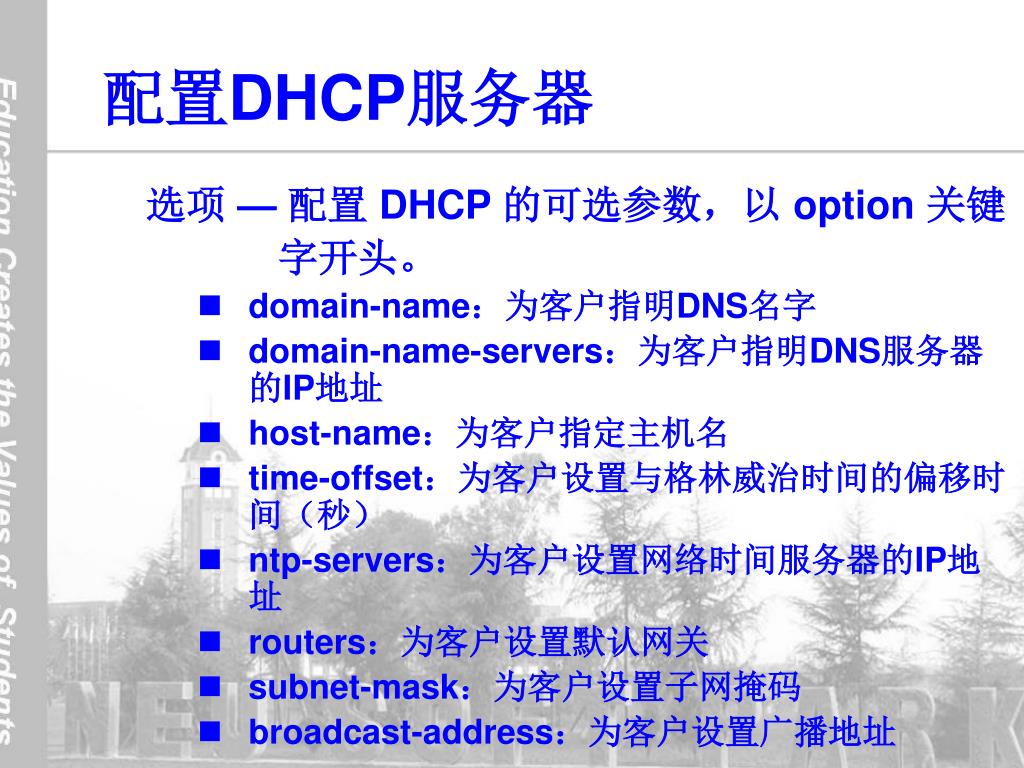 Education Creates the Values of Students

配置DHCP服务器

选项 — 配置 DHCP 的可选参数，以 option 关键字开头。

- domain-name：为客户指明DNS名字
- domain-name-servers：为客户指明DNS服务器的IP地址
- host-name：为客户指定主机名
- time-offset：为客户设置与格林威治时间的偏移时间（秒）
- ntp-servers：为客户设置网络时间服务器的IP地址
- routers：为客户设置默认网关
- subnet-mask：为客户设置子网掩码
- broadcast-address：为客户设置广播地址